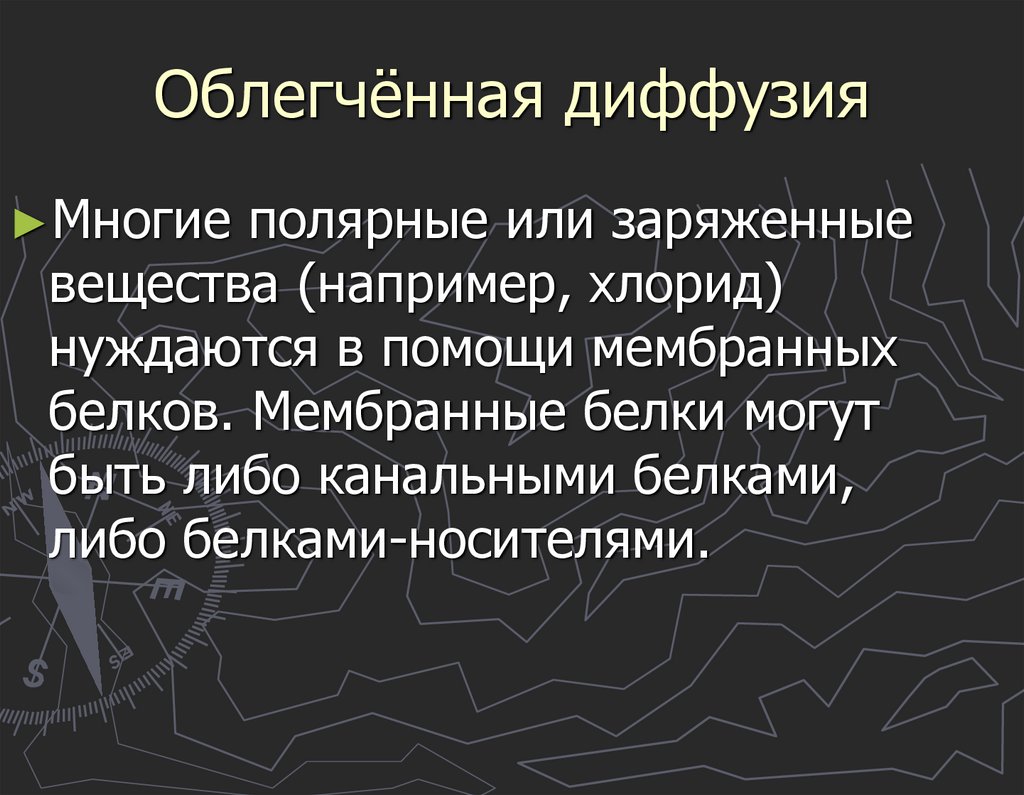 Облегчённая диффузия

►Многие полярные или заряженные вещества (например, хлорид) нуждаются в помощи мембранных белков. Мембранные белки могут быть либо канальными белками, либо белками-носителями.